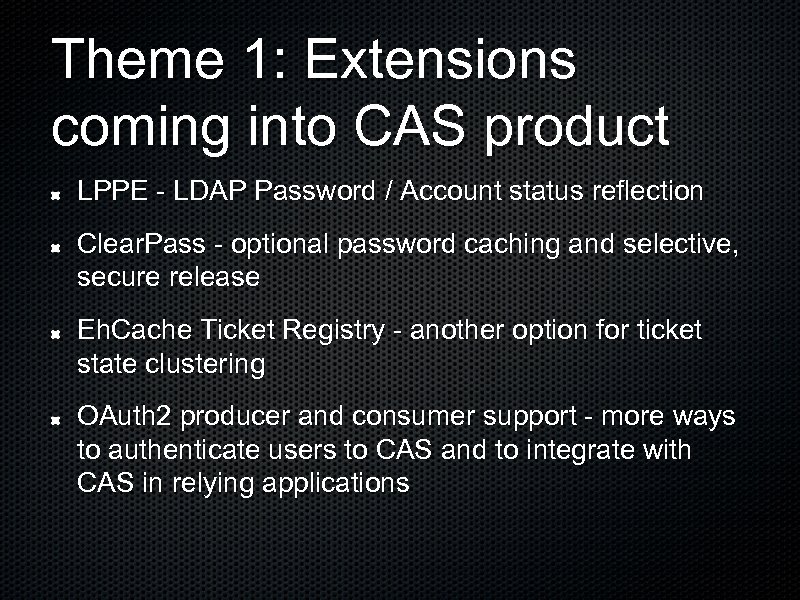 Theme 1: Extensions coming into CAS product

LPPE - LDAP Password / Account status reflection

ClearPass - optional password caching and selective, secure release

EhCache Ticket Registry - another option for ticket state clustering

OAuth2 producer and consumer support - more ways to authenticate users to CAS and to integrate with CAS in relying applications